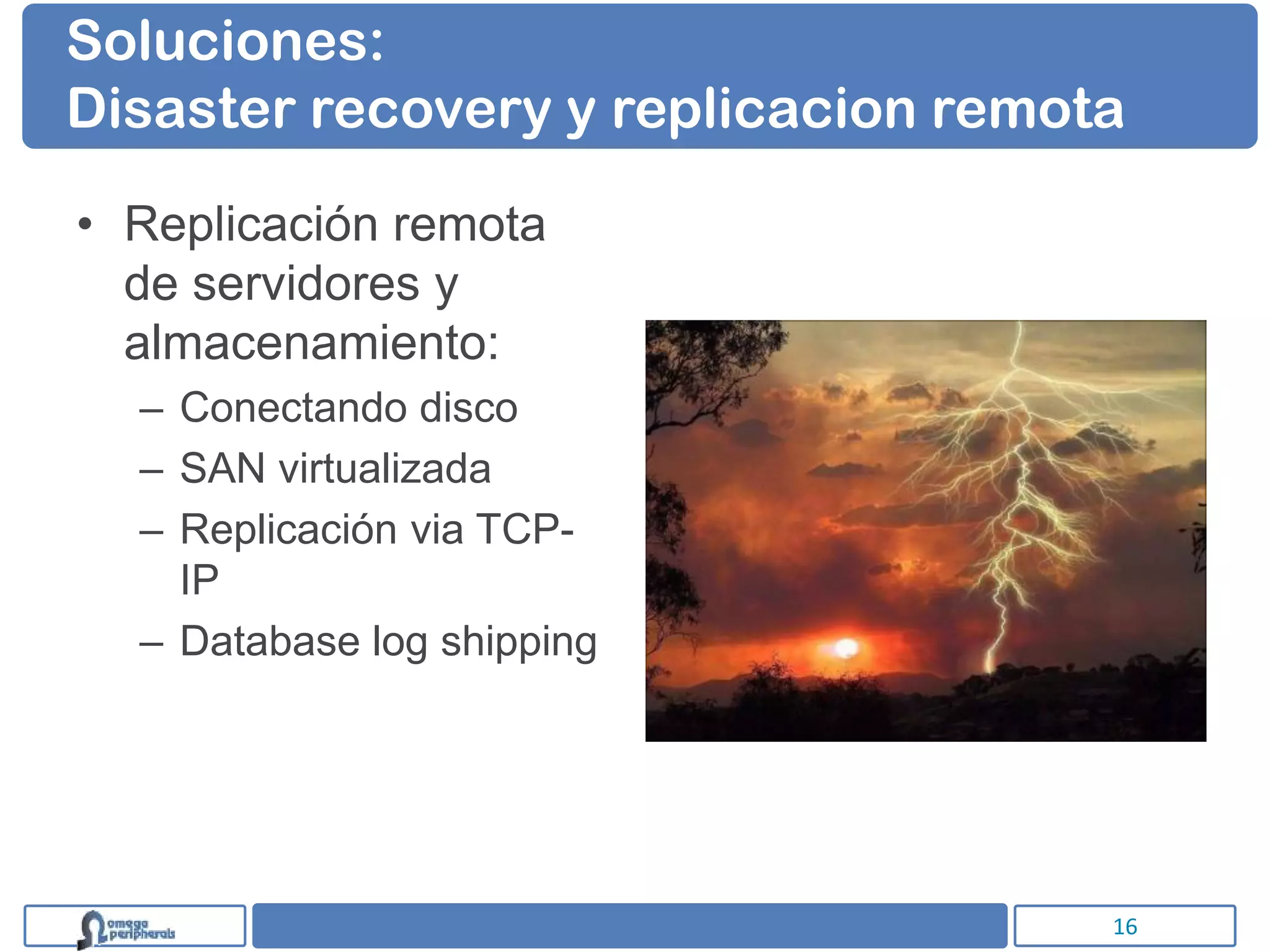 Soluciones:
Disaster recovery y replicacion remota

• Replicación remota de servidores y almacenamiento:
– Conectando disco
– SAN virtualizada
– Replicación via TCP-IP
– Database log shipping

omega peripherals

16